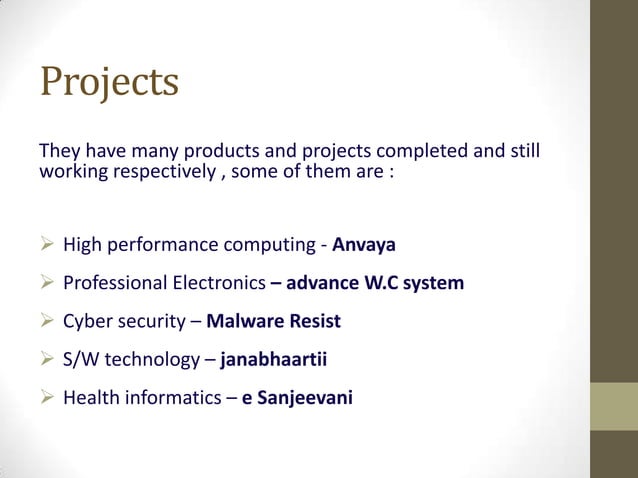 Projects

They have many products and projects completed and still working respectively , some of them are :

➢ High performance computing - Anvaya

➢ Professional Electronics – advance W.C system

➢ Cyber security – Malware Resist

➢ S/W technology – janabhaartii

➢ Health informatics – e Sanjeevani